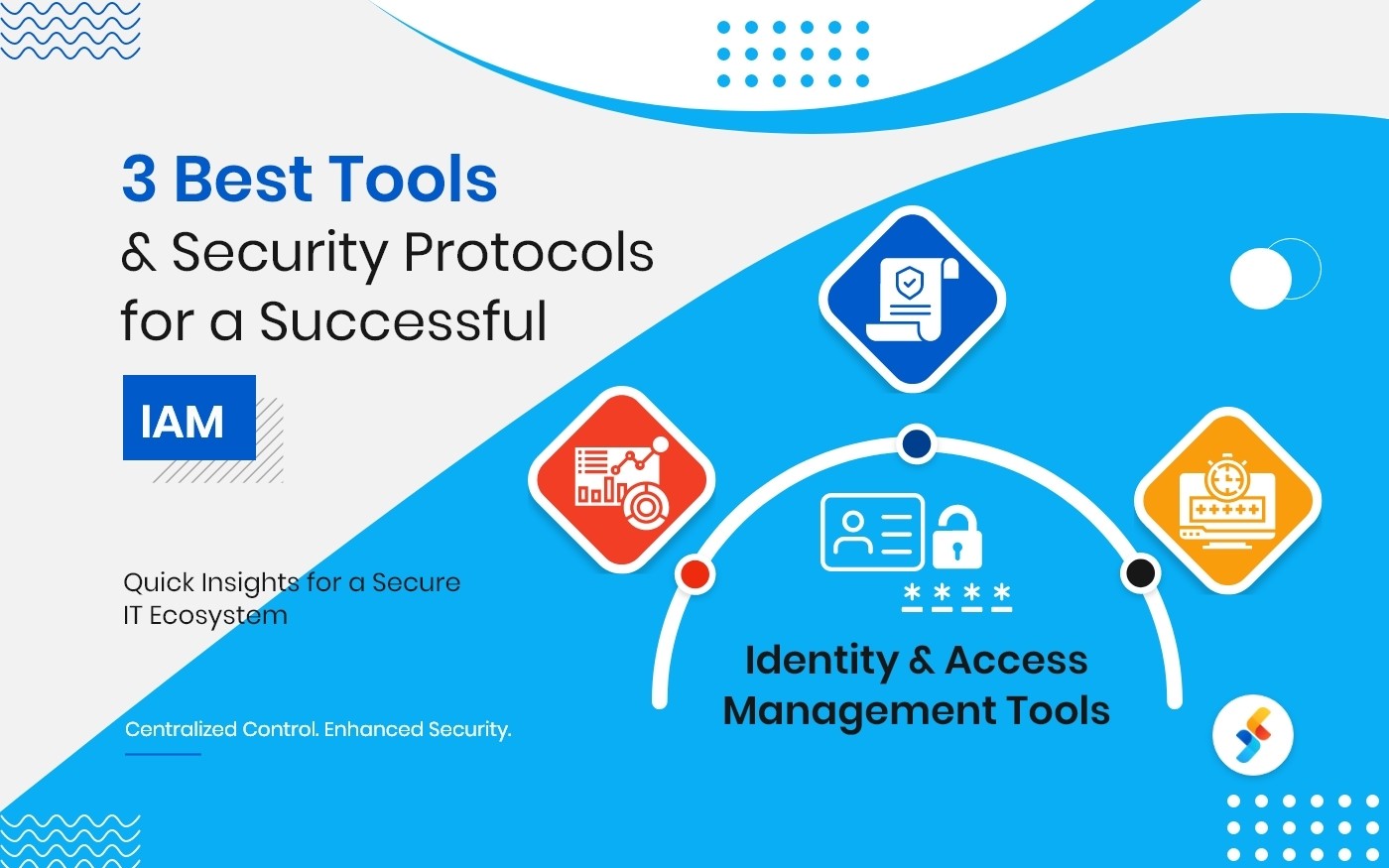 3 Best Tools
& Security Protocols
for a Successful

IAM

Quick Insights for a Secure IT Ecosystem

Centralized Control. Enhanced Security.

****

Identity & Access Management Tools